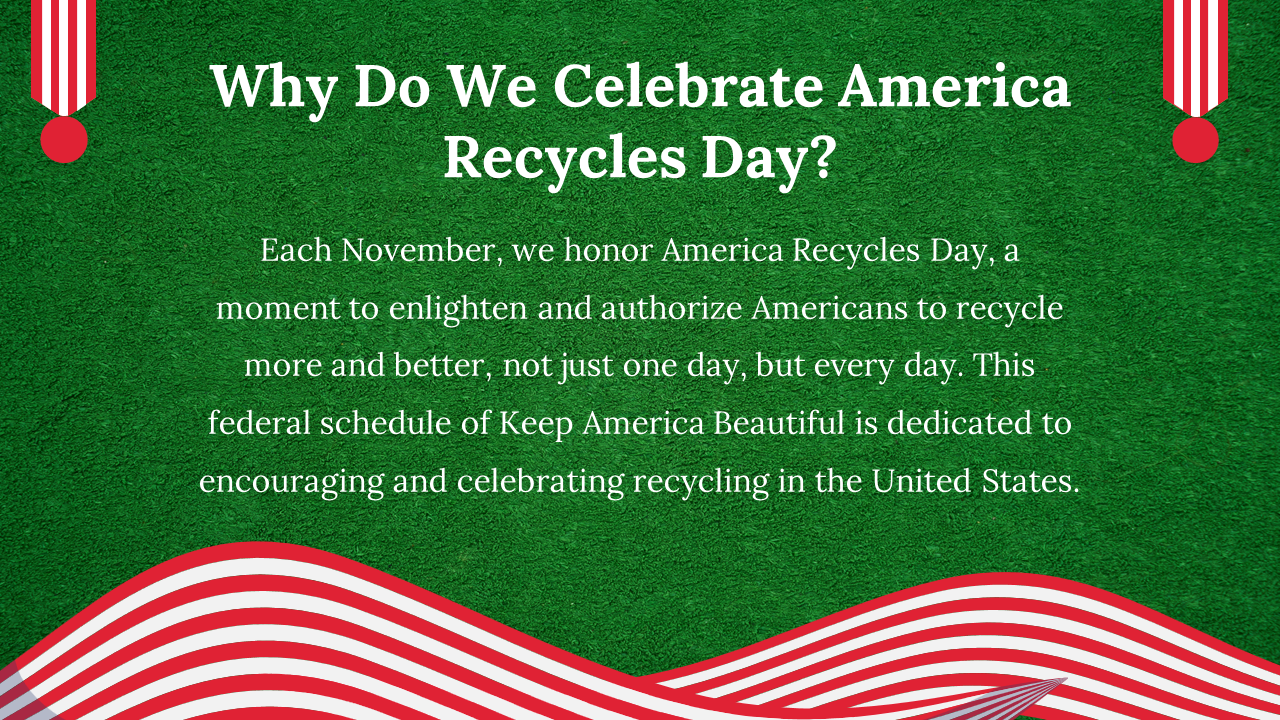 Why Do We Celebrate America Recycles Day?

Each November, we honor America Recycles Day, a moment to enlighten and authorize Americans to recycle more and better, not just one day, but every day. This federal schedule of Keep America Beautiful is dedicated to encouraging and celebrating recycling in the United States.